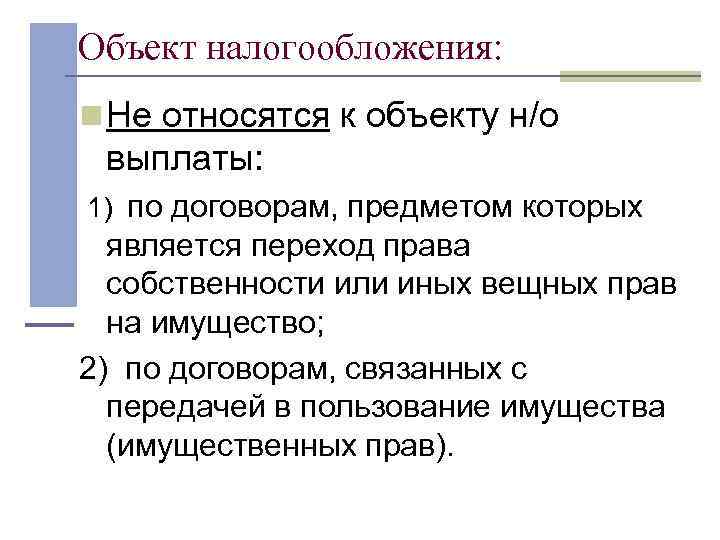 Объект налогообложения:

Не относятся к объекту н/о выплаты:

1) по договорам, предметом которых является переход права собственности или иных вещных прав на имущество;

2) по договорам, связанных с передачей в пользование имущества (имущественных прав).